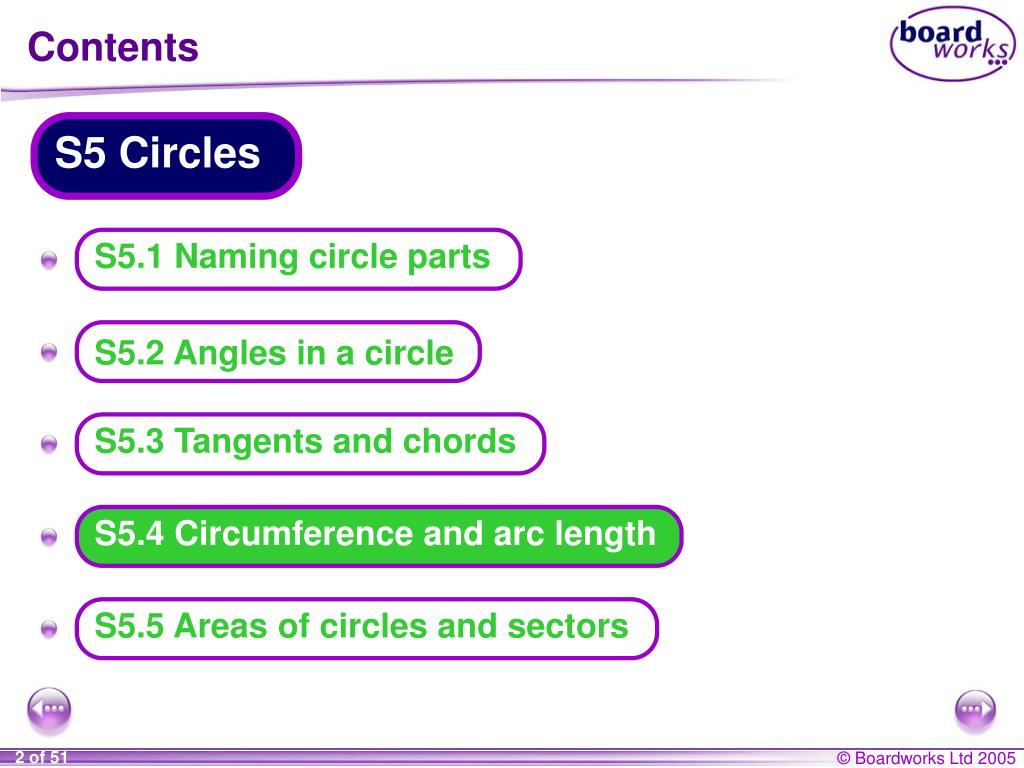 Contents

board works

S5 Circles

S5.1 Naming circle parts

S5.2 Angles in a circle

S5.3 Tangents and chords

S5.4 Circumference and arc length

S5.5 Areas of circles and sectors

2 of 51

© Boardworks Ltd 2005